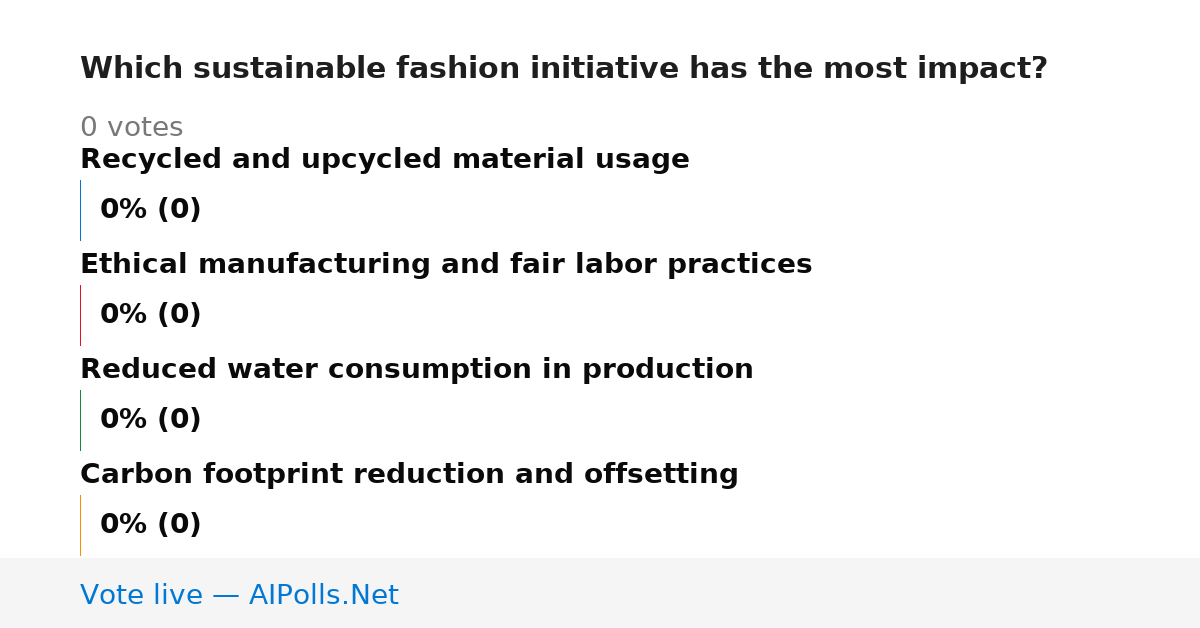 Which sustainable fashion initiative has the most impact?

0 votes

Recycled and upcycled material usage

0% (0)

Ethical manufacturing and fair labor practices

0% (0)

Reduced water consumption in production

0% (0)

Carbon footprint reduction and offsetting

0% (0)

Vote live — AIPolls.Net